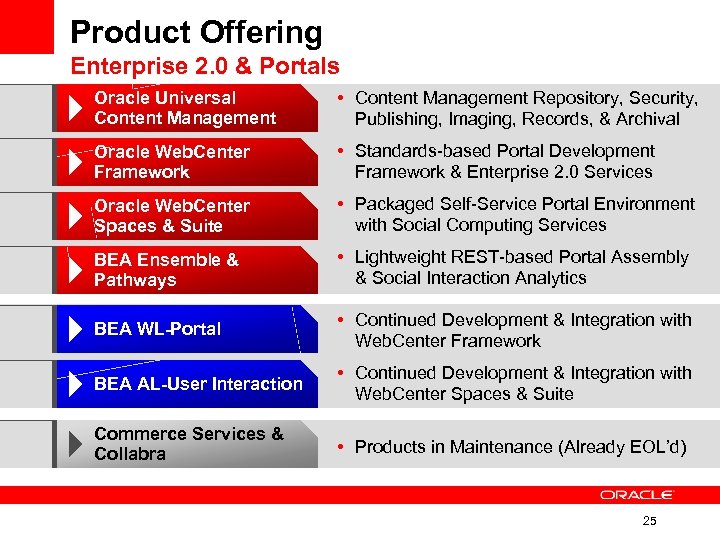 Product Offering
Enterprise 2.0 & Portals

Oracle Universal Content Management

• Content Management Repository, Security, Publishing, Imaging, Records, & Archival

Oracle WebCenter Framework

• Standards-based Portal Development Framework & Enterprise 2.0 Services

Oracle WebCenter Spaces & Suite

• Packaged Self-Service Portal Environment with Social Computing Services

BEA Ensemble & Pathways

• Lightweight REST-based Portal Assembly & Social Interaction Analytics

BEA WL-Portal

• Continued Development & Integration with WebCenter Framework

BEA AL-User Interaction

• Continued Development & Integration with WebCenter Spaces & Suite

Commerce Services & Collabra

• Products in Maintenance (Already EOL'd)

ORACLE

25